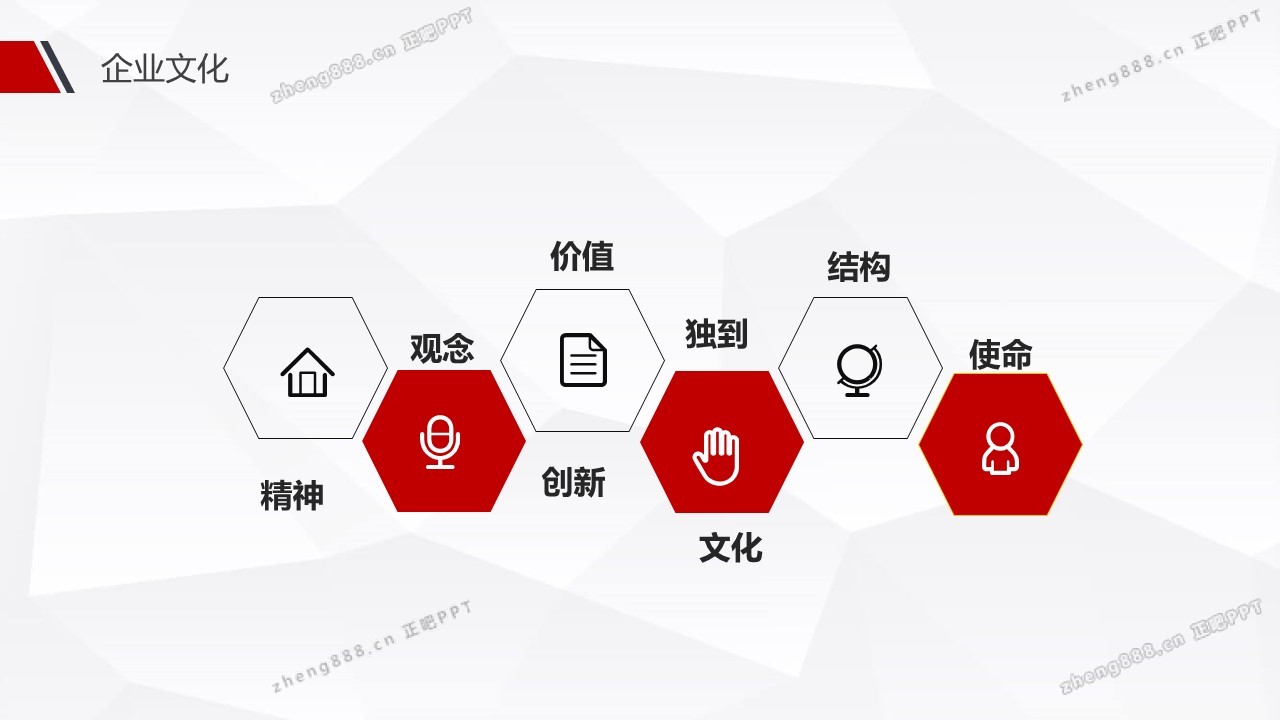 企业文化

zheng888.cn 正吧PPT

zheng888.cn 正吧PPT

价值

结构

观念

独到

使命

精神

创新

文化

zheng888.cn 正吧PPT

zheng888.cn 正吧PPT